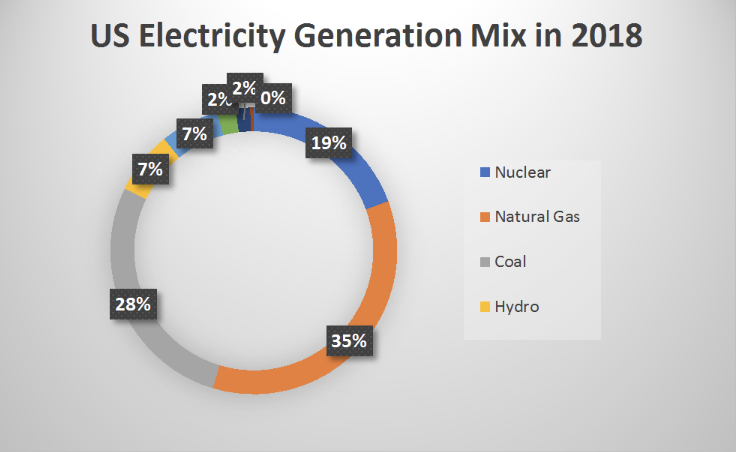 US Electricity Generation Mix in 2018

2%
2%
0%
7%
19%
7%
28%
35%

Nuclear
Natural Gas
Coal
Hydro